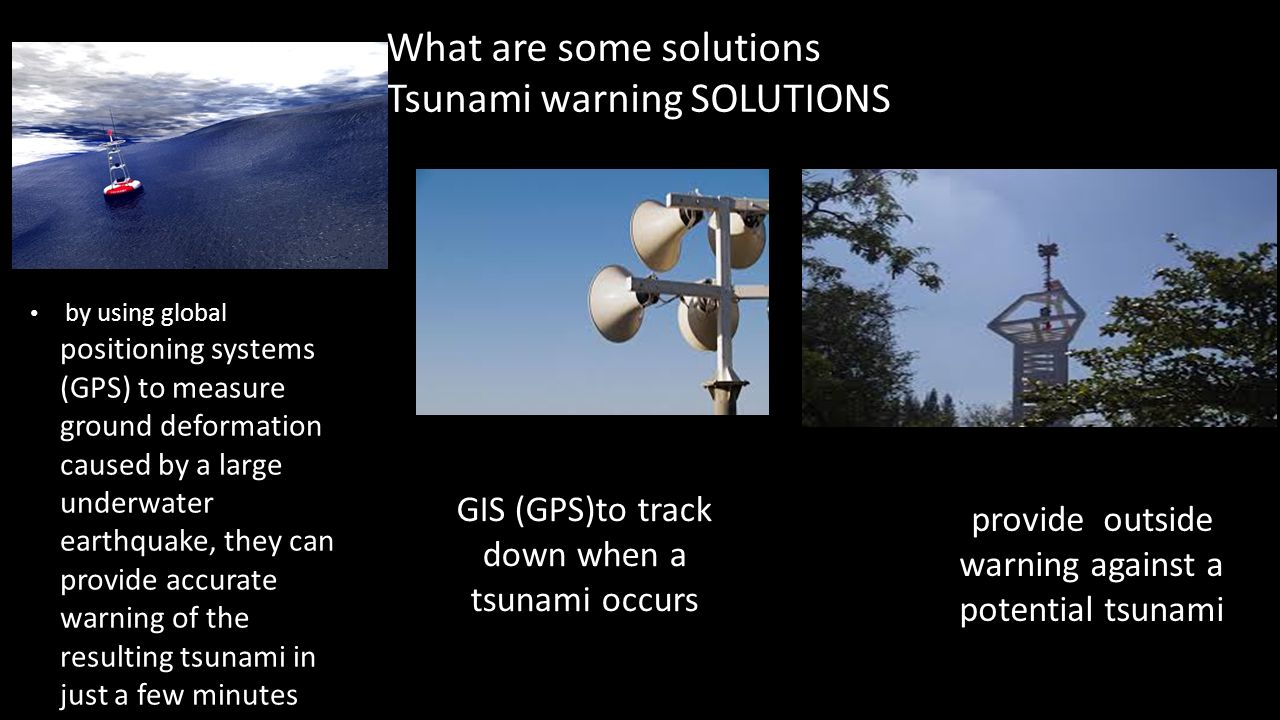 What are some solutions
Tsunami warning SOLUTIONS

• by using global positioning systems (GPS) to measure ground deformation caused by a large underwater earthquake, they can provide accurate warning of the resulting tsunami in just a few minutes

GIS (GPS)to track down when a tsunami occurs

provide outside warning against a potential tsunami